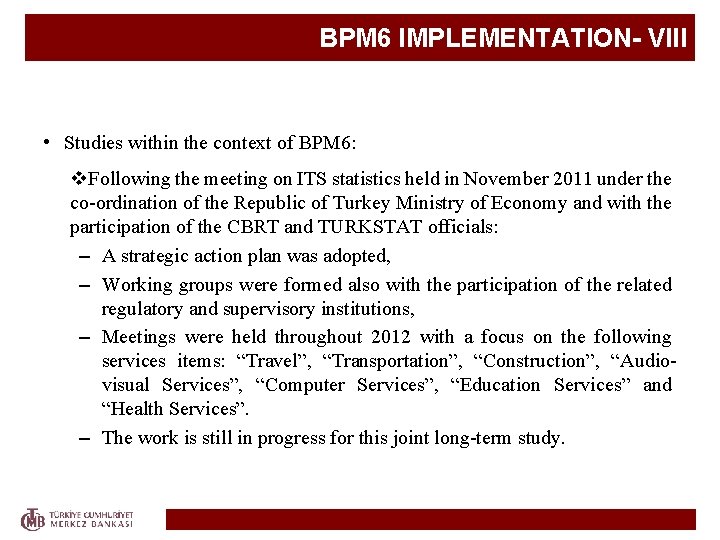 BPM6 IMPLEMENTATION- VIII

• Studies within the context of BPM6:

❖Following the meeting on ITS statistics held in November 2011 under the co-ordination of the Republic of Turkey Ministry of Economy and with the participation of the CBRT and TURKSTAT officials:

– A strategic action plan was adopted,

– Working groups were formed also with the participation of the related regulatory and supervisory institutions,

– Meetings were held throughout 2012 with a focus on the following services items: “Travel”, “Transportation”, “Construction”, “Audio-visual Services”, “Computer Services”, “Education Services” and “Health Services”.

– The work is still in progress for this joint long-term study.

TCMB TÜRKİYE CUMHURİYET MERKEZ BANKASI